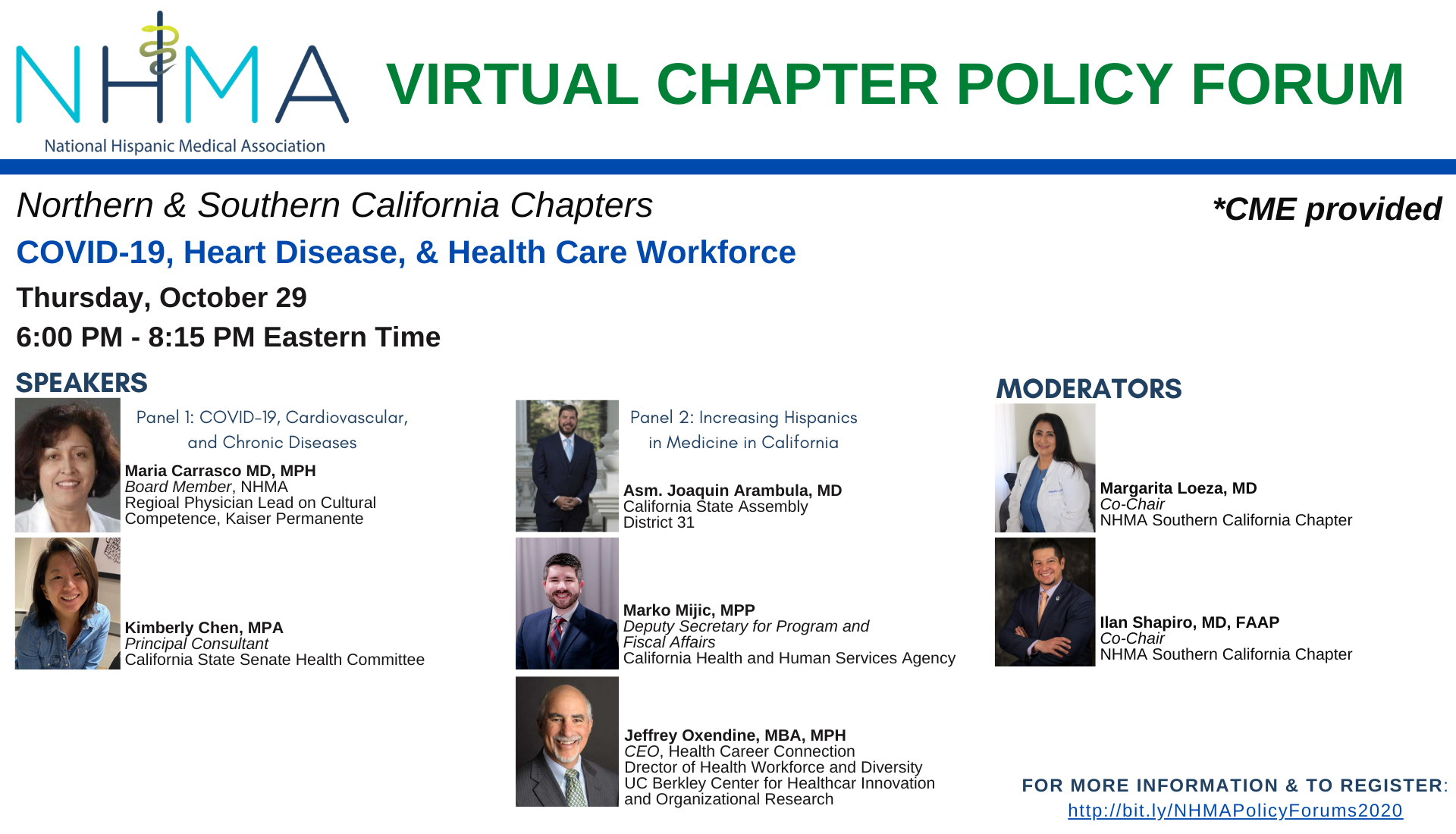 NHMA
National Hispanic Medical Association

VIRTUAL CHAPTER POLICY FORUM

Northern & Southern California Chapters

*CME provided

COVID-19, Heart Disease, & Health Care Workforce

Thursday, October 29

6:00 PM - 8:15 PM Eastern Time

SPEAKERS

Panel 1: COVID-19, Cardiovascular, and Chronic Diseases

Maria Carrasco MD, MPH
Board Member, NHMA
Regioal Physician Lead on Cultural Competence, Kaiser Permanente

Kimberly Chen, MPA
Principal Consultant
California State Senate Health Committee

Panel 2: Increasing Hispanics in Medicine in California

Asm. Joaquin Arambula, MD
California State Assembly
District 31

Marko Mijic, MPP
Deputy Secretary for Program and Fiscal Affairs
California Health and Human Services Agency

Jeffrey Oxendine, MBA, MPH
CEO, Health Career Connection
Drector of Health Workforce and Diversity
UC Berkley Center for Healthcar Innovation and Organizational Research

MODERATORS

Margarita Loeza, MD
Co-Chair
NHMA Southern California Chapter

Ilan Shapiro, MD, FAAP
Co-Chair
NHMA Southern California Chapter

FOR MORE INFORMATION & TO REGISTER:
http://bit.ly/NHMAPolicyForums2020